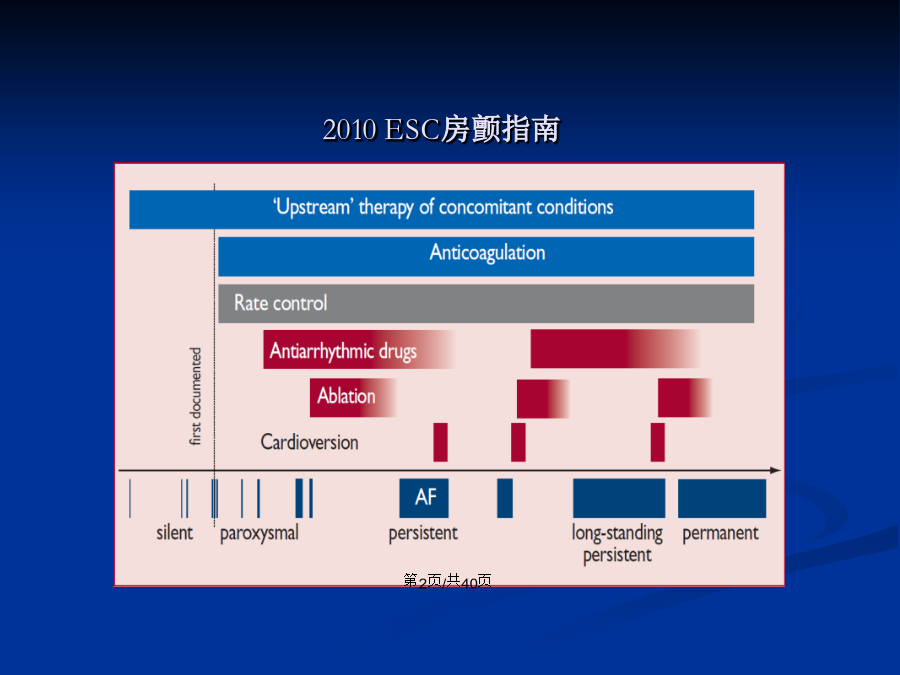 2010 ESC房颤指南

'Upstream' therapy of concomitant conditions

Anticoagulation

Rate control

Antiarrhythmic drugs

Ablation

Cardioversion

first documented

AF

silent

paroxysmal

persistent

long-standing persistent

permanent

第2页/共40页